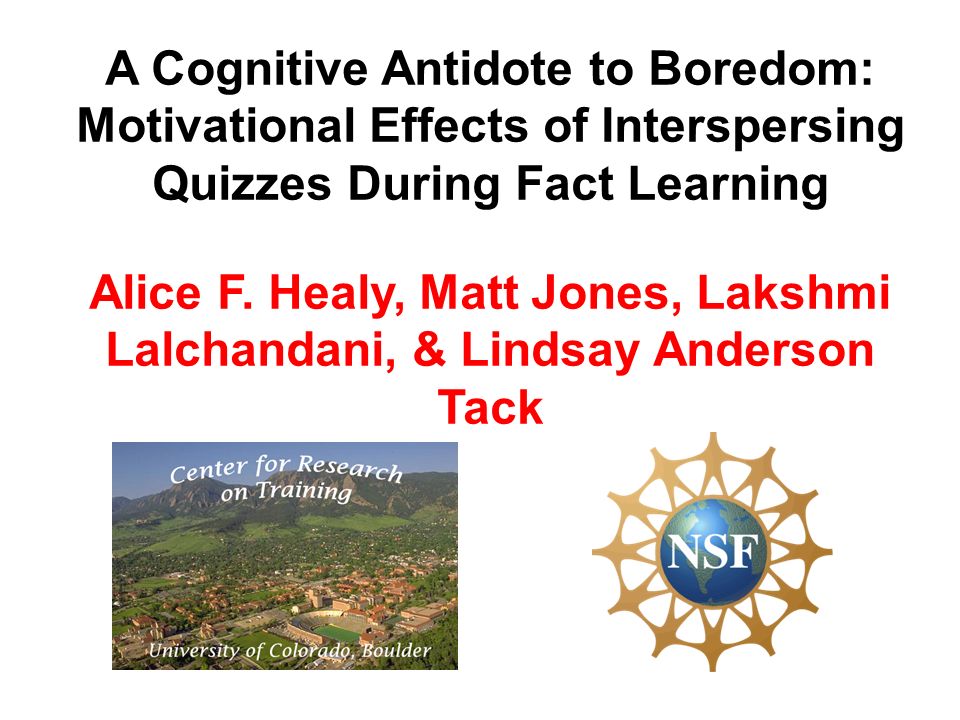 A Cognitive Antidote to Boredom: Motivational Effects of Interspersing Quizzes During Fact Learning

Alice F. Healy, Matt Jones, Lakshmi Lalchandani, & Lindsay Anderson Tack

Center for Research on Training

University of Colorado, Boulder

NSF